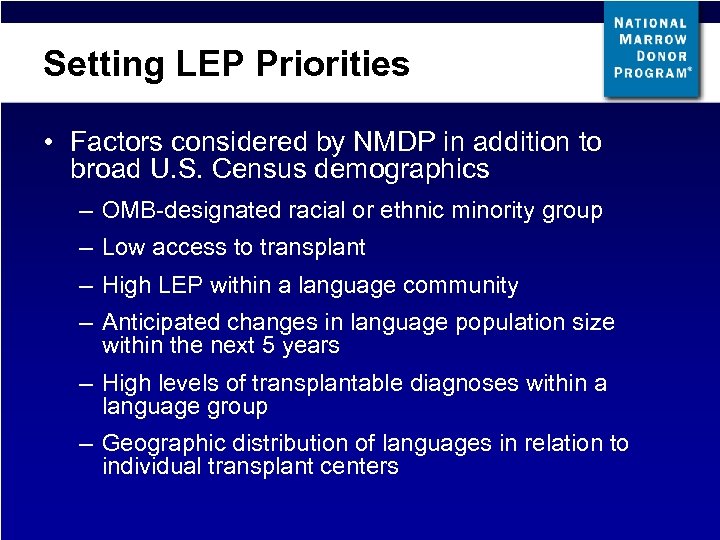 Setting LEP Priorities

NATIONAL MARROW DONOR PROGRAM®

• Factors considered by NMDP in addition to broad U.S. Census demographics

– OMB-designated racial or ethnic minority group

– Low access to transplant

– High LEP within a language community

– Anticipated changes in language population size within the next 5 years

– High levels of transplantable diagnoses within a language group

– Geographic distribution of languages in relation to individual transplant centers